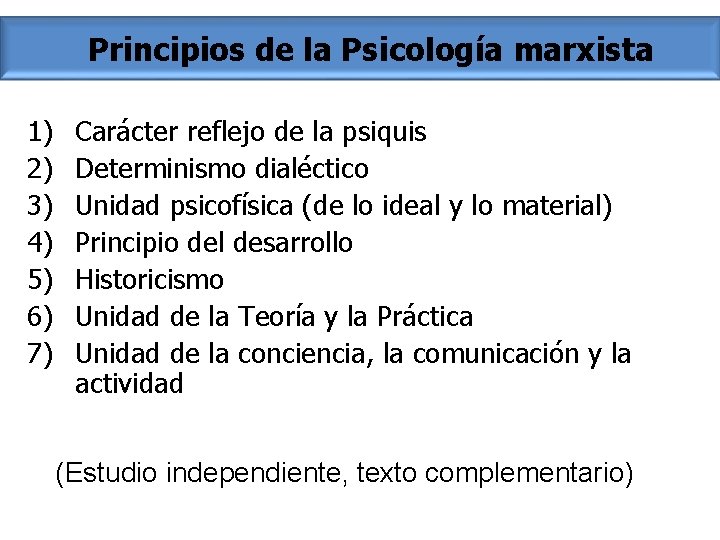 Principios de la Psicología marxista

1) Carácter reflejo de la psiquis
2) Determinismo dialéctico
3) Unidad psicofísica (de lo ideal y lo material)
4) Principio del desarrollo
5) Historicismo
6) Unidad de la Teoría y la Práctica
7) Unidad de la conciencia, la comunicación y la actividad

(Estudio independiente, texto complementario)